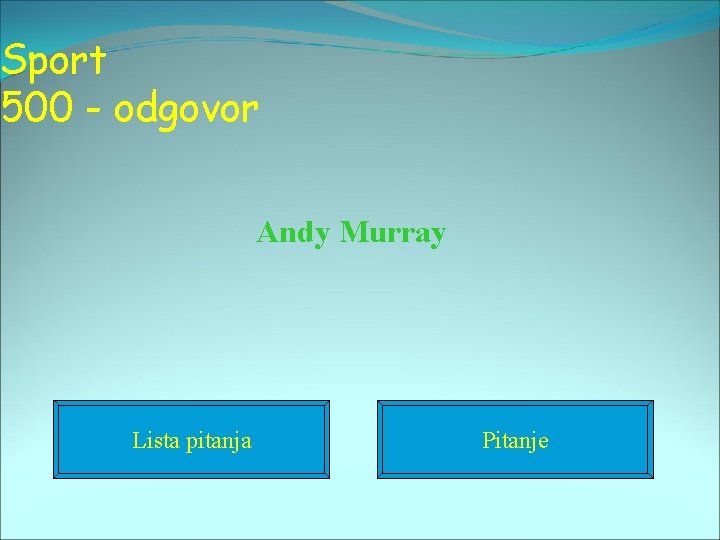 Sport
500 - odgovor

Andy Murray

Lista pitanja

Pitanje